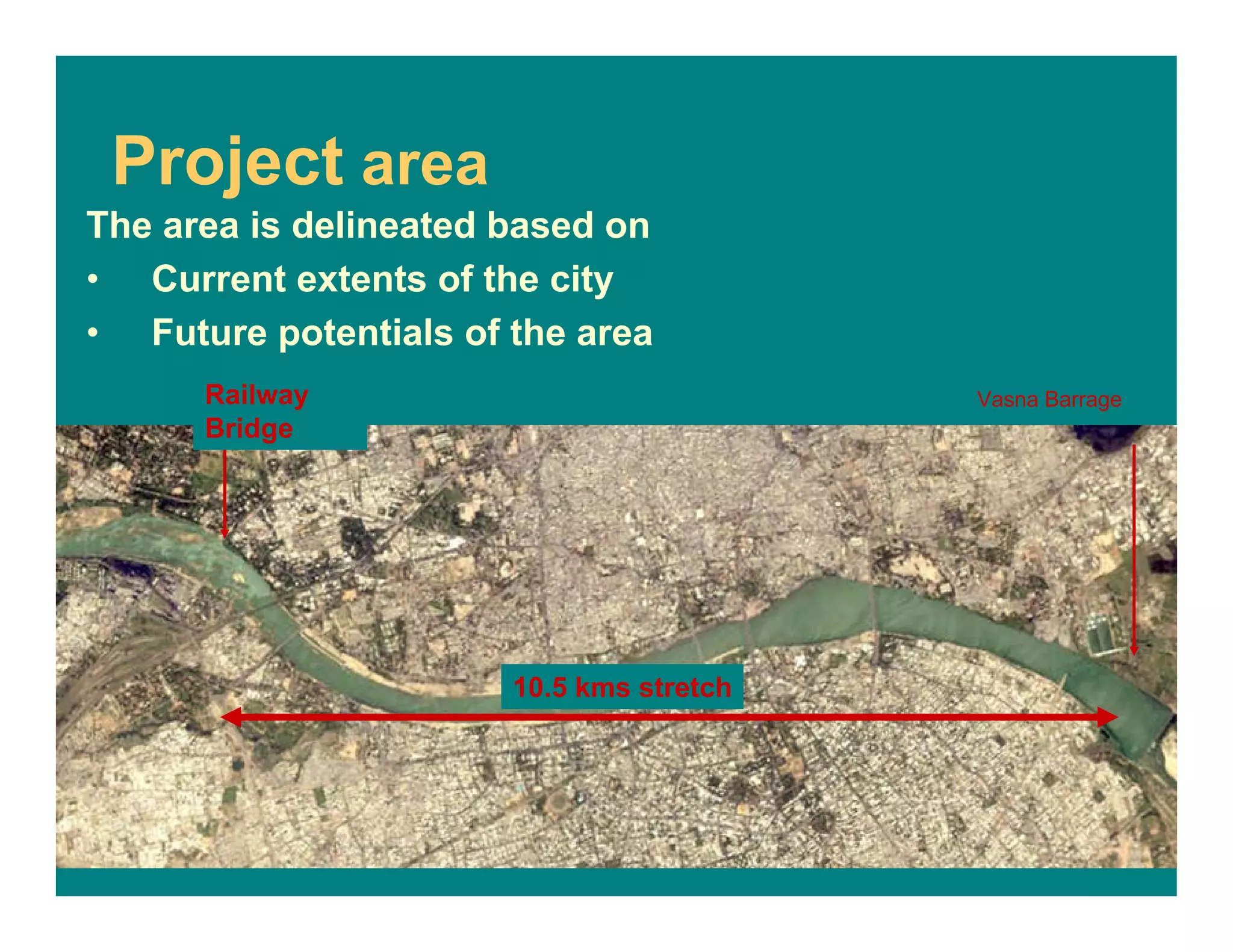 Project area

The area is delineated based on

• Current extents of the city

• Future potentials of the area

Railway Bridge

Vasna Barrage

10.5 kms stretch